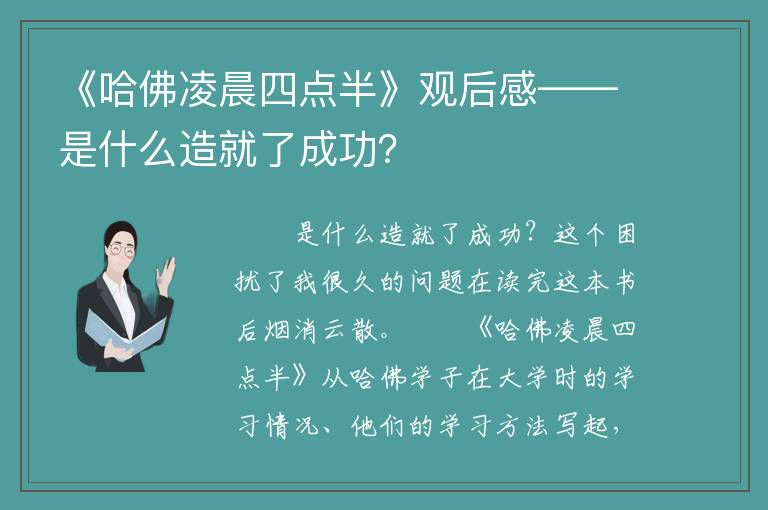 《哈佛凌晨四点半》观后感——是什么造就了成功?

是什么造就了成功?这个困扰了我很久的问题在读完这本书后烟消云散。 《哈佛凌晨四点半》从哈佛学子在大学时的学习情况、他们的学习方法写起,